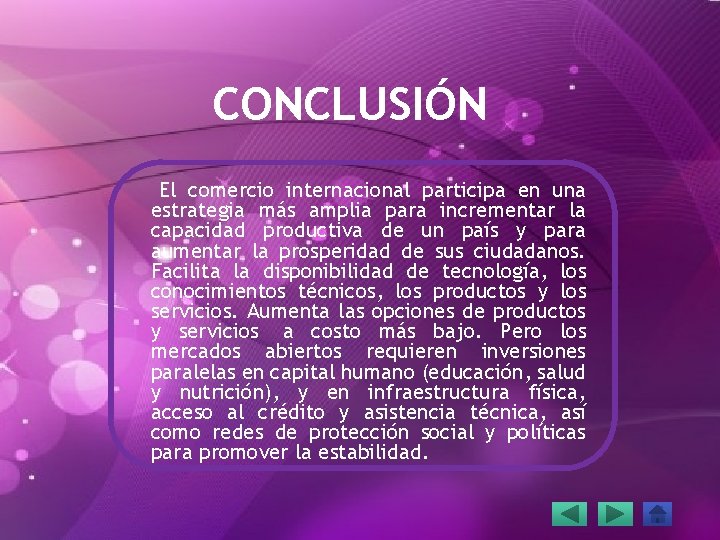 CONCLUSIÓN

El comercio internacional participa en una estrategia más amplia para incrementar la capacidad productiva de un país y para aumentar la prosperidad de sus ciudadanos. Facilita la disponibilidad de tecnología, los conocimientos técnicos, los productos y los servicios. Aumenta las opciones de productos y servicios a costo más bajo. Pero los mercados abiertos requieren inversiones paralelas en capital humano (educación, salud y nutrición), y en infraestructura física, acceso al crédito y asistencia técnica, así como redes de protección social y políticas para promover la estabilidad.